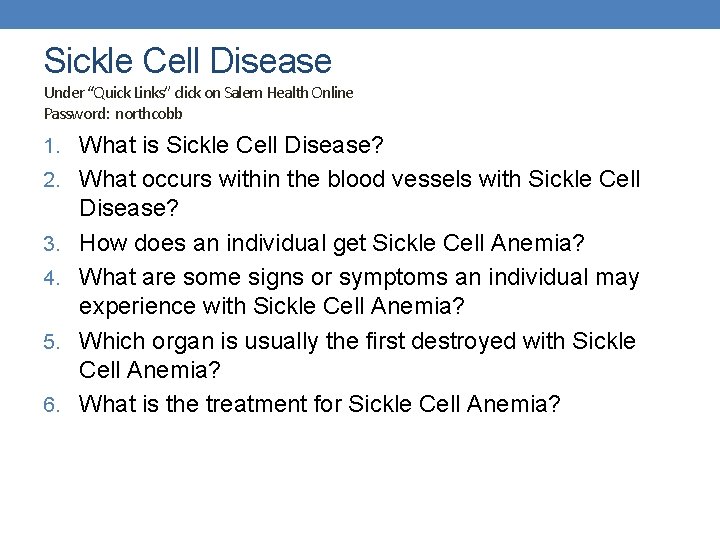 Sickle Cell Disease
Under "Quick Links" click on Salem Health Online
Password: northcobb

1. What is Sickle Cell Disease?
2. What occurs within the blood vessels with Sickle Cell Disease?
3. How does an individual get Sickle Cell Anemia?
4. What are some signs or symptoms an individual may experience with Sickle Cell Anemia?
5. Which organ is usually the first destroyed with Sickle Cell Anemia?
6. What is the treatment for Sickle Cell Anemia?